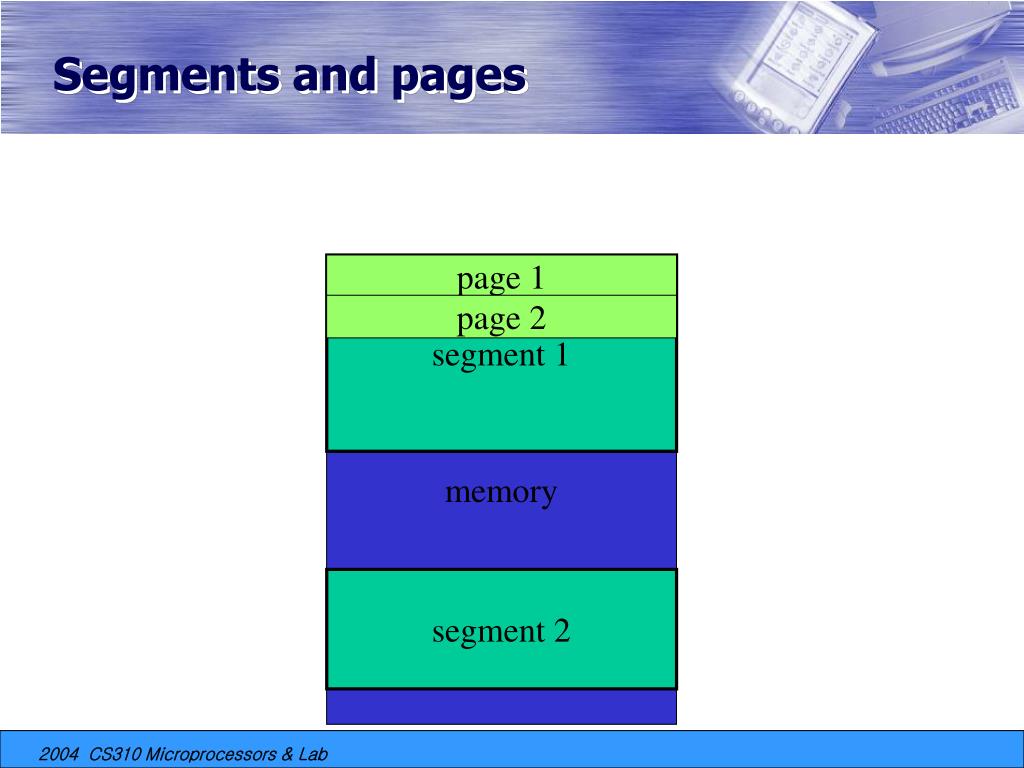 Segments and pages

page 1
page 2
segment 1

memory

segment 2

2004 CS310 Microprocessors & Lab